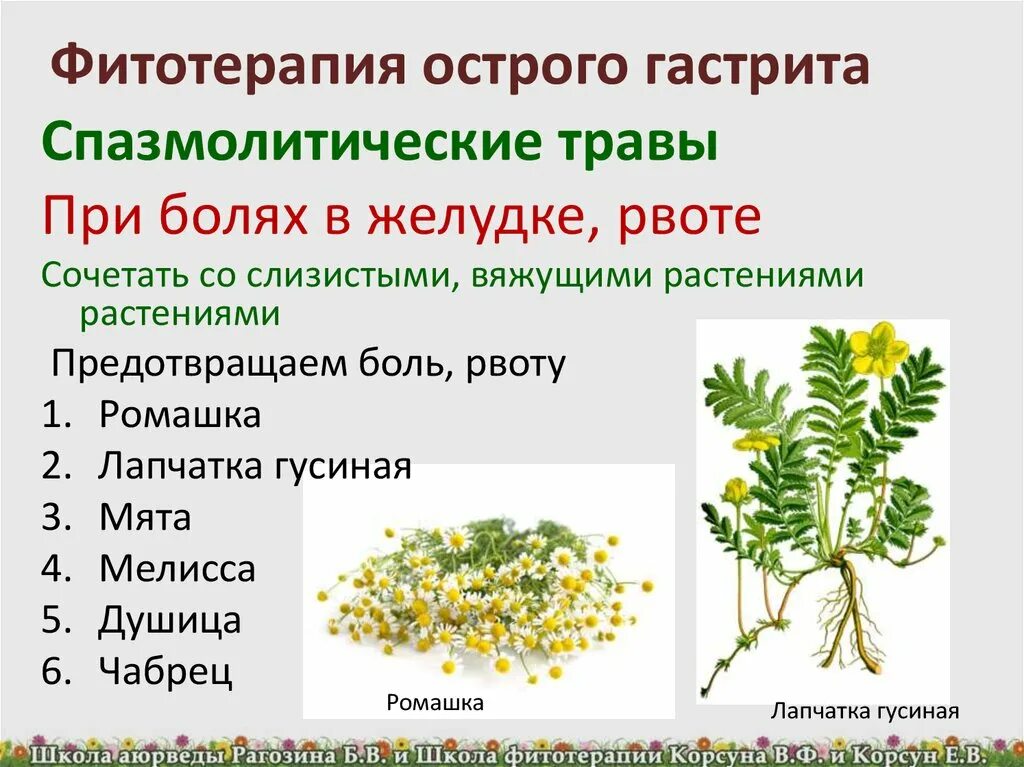 Фитотерапия острого гастрита

Спазмолитические травы

При болях в желудке, рвоте

Сочетать со слизистыми, вяжущими растениями растениями

Предотвращаем боль, рвоту

1. Ромашка
2. Лапчатка гусиная
3. Мята
4. Мелисса
5. Душица
6. Чабрец

Ромашка

Лапчатка гусиная

Школа аюрведы Рагозина Б.В. и Школа фитотерапии Корсуна В.Ф. и Корсун Е.В.